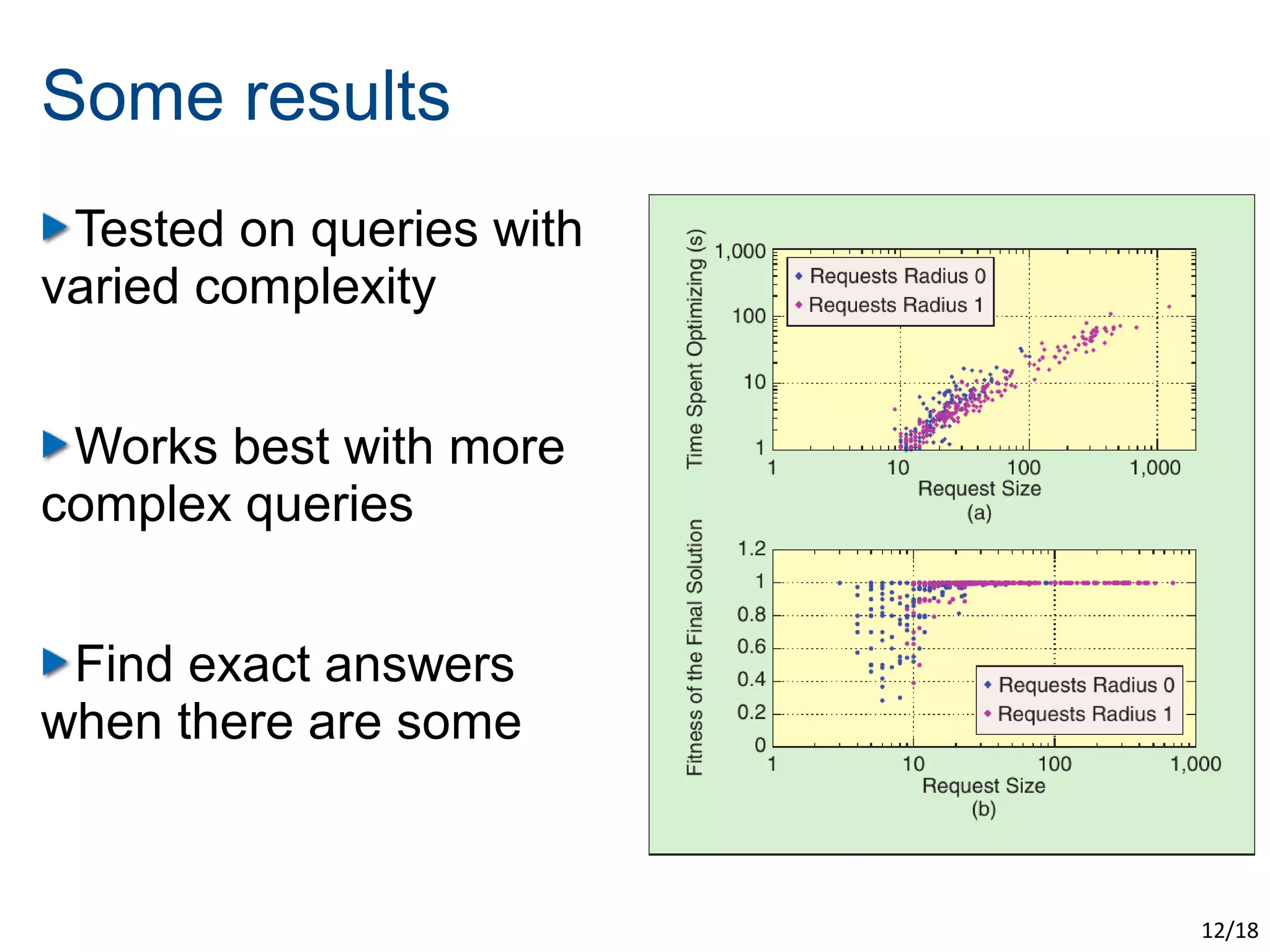 Some results

Tested on queries with varied complexity

Works best with more complex queries

Find exact answers when there are some

Time Spent Optimizing (s)

1,000

100

10

1

Requests Radius 0

Requests Radius 1

1

10

100

1,000

Request Size

(a)

Fitness of the Final Solution

1.2

1

0.8

0.6

0.4

0.2

0

Requests Radius 0

Requests Radius 1

1

10

100

1,000

Request Size

(b)

12/18